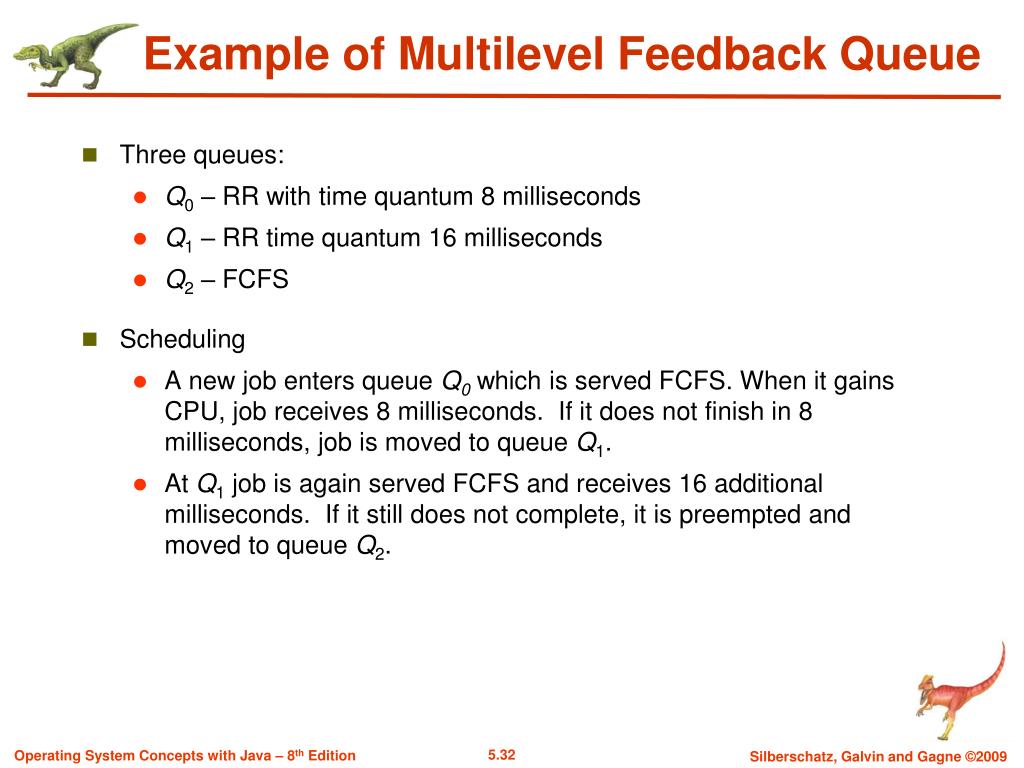 Example of Multilevel Feedback Queue

Three queues:

$Q_0$ – RR with time quantum 8 milliseconds

$Q_1$ – RR time quantum 16 milliseconds

$Q_2$ – FCFS

Scheduling

A new job enters queue $Q_0$ which is served FCFS. When it gains CPU, job receives 8 milliseconds. If it does not finish in 8 milliseconds, job is moved to queue $Q_1$.

At $Q_1$ job is again served FCFS and receives 16 additional milliseconds. If it still does not complete, it is preempted and moved to queue $Q_2$.

Operating System Concepts with Java – 8$^{th}$ Edition

5.32

Silberschatz, Galvin and Gagne ©2009